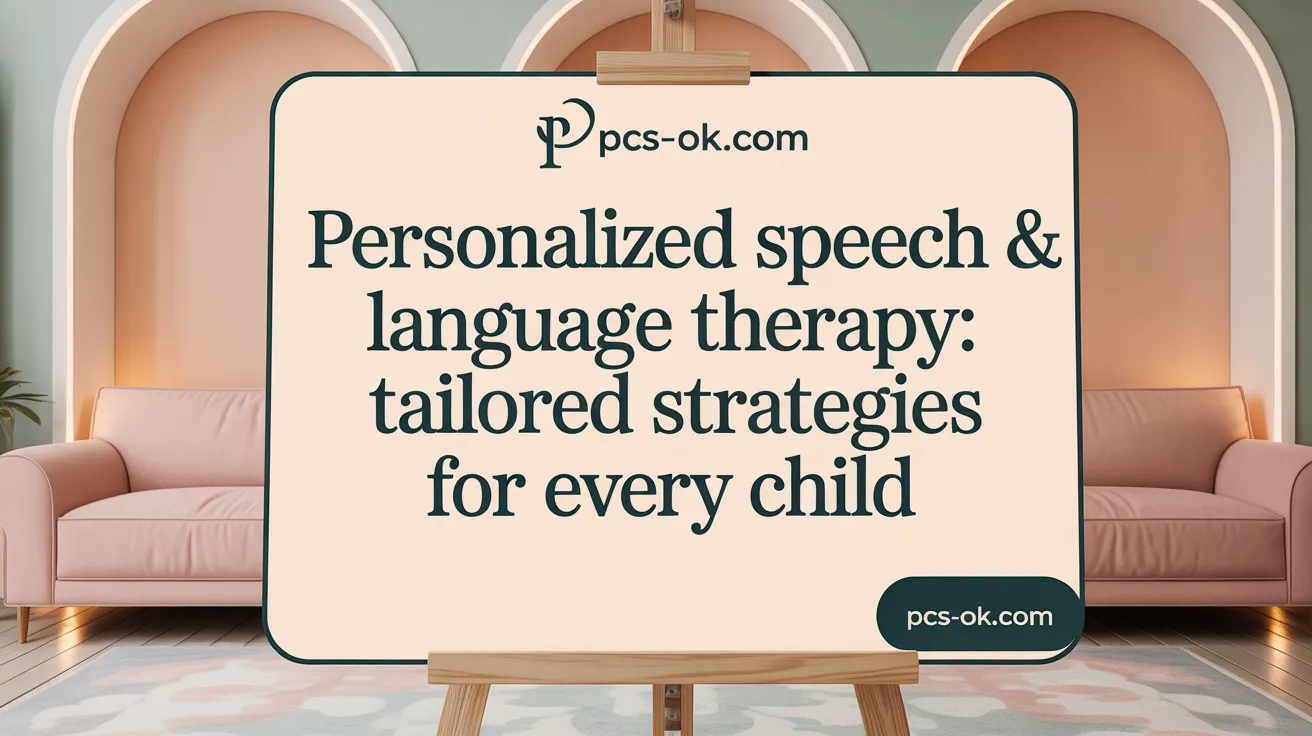 pcs-ok.com

Personalized speech & language therapy: tailored strategies for every child

pcs-ok.com